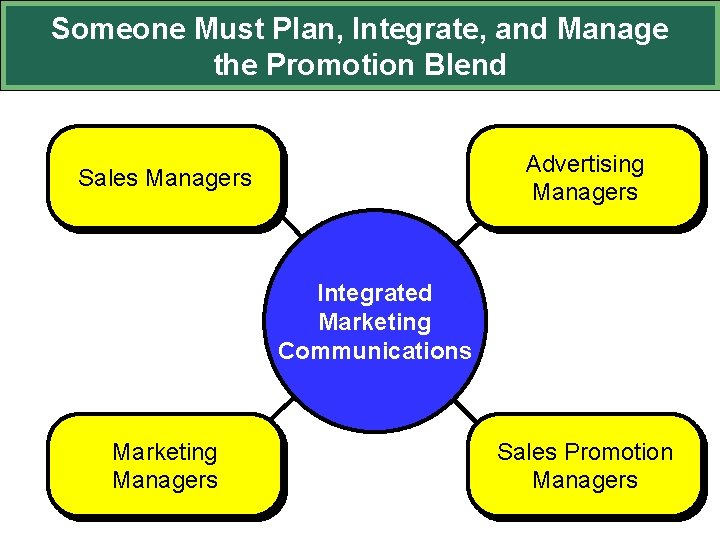 Someone Must Plan, Integrate, and Manage the Promotion Blend

Sales Managers

Advertising Managers

Integrated Marketing Communications

Marketing Managers

Sales Promotion Managers